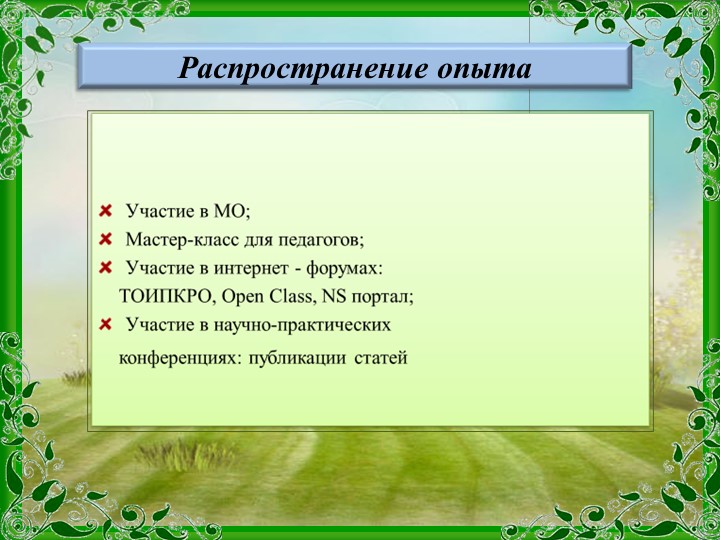 Распространение опыта

Участие в МО;
Мастер-класс для педагогов;
Участие в интернет - форумах: ТОИПКРО, Open Class, NS портал;
Участие в научно-практических конференциях: публикации статей